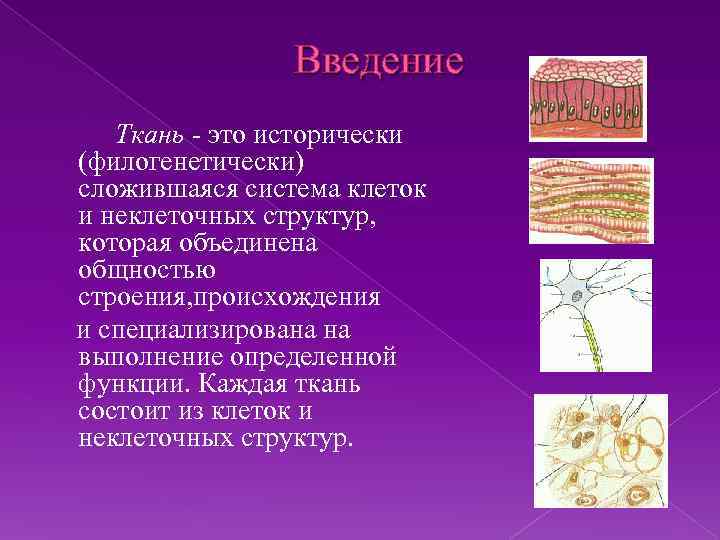 Введение

Ткань - это исторически (филогенетически) сложившаяся система клеток и неклеточных структур, которая объединена общностью строения,происхождения и специализирована на выполнение определенной функции. Каждая ткань состоит из клеток и неклеточных структур.